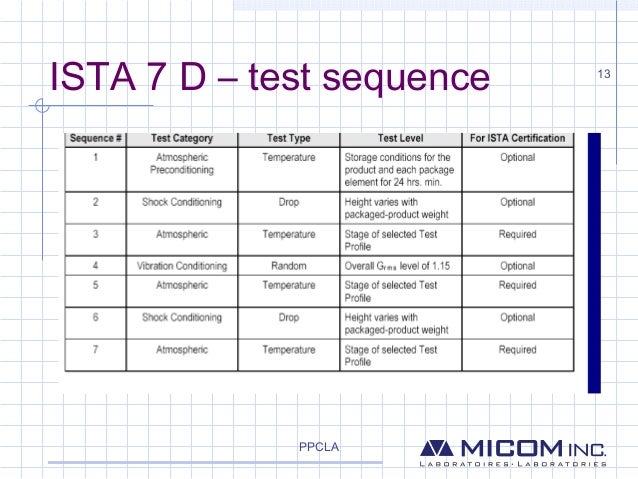 ISTA 7 D – test sequence

13

| Sequence # | Test Category | Test Type | Test Level | For ISTA Certification |
|---|---|---|---|---|
| 1 | Atmospheric Preconditioning | Temperature | Storage conditions for the product and each package element for 24 hrs. min. | Optional |
| 2 | Shock Conditioning | Drop | Height varies with packaged-product weight | Optional |
| 3 | Atmospheric | Temperature | Stage of selected Test Profile | Required |
| 4 | Vibration Conditioning | Random | Overall $G_{rms}$ level of 1.15 | Optional |
| 5 | Atmospheric | Temperature | Stage of selected Test Profile | Required |
| 6 | Shock Conditioning | Drop | Height varies with packaged-product weight | Optional |
| 7 | Atmospheric | Temperature | Stage of selected Test Profile | Required |

PPCLA

MICOM INC.
LABORATOIRES · LABORATORIES